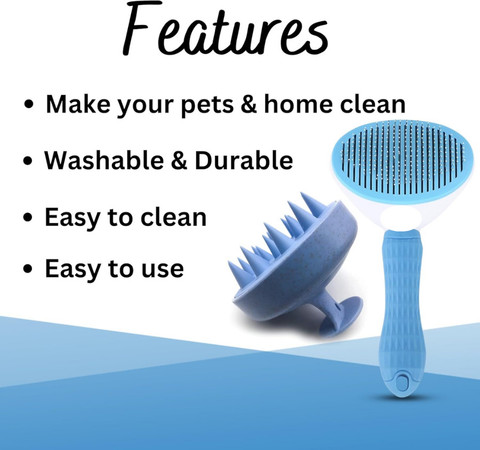 Features

• Make your pets & home clean
• Washable & Durable
• Easy to clean
• Easy to use